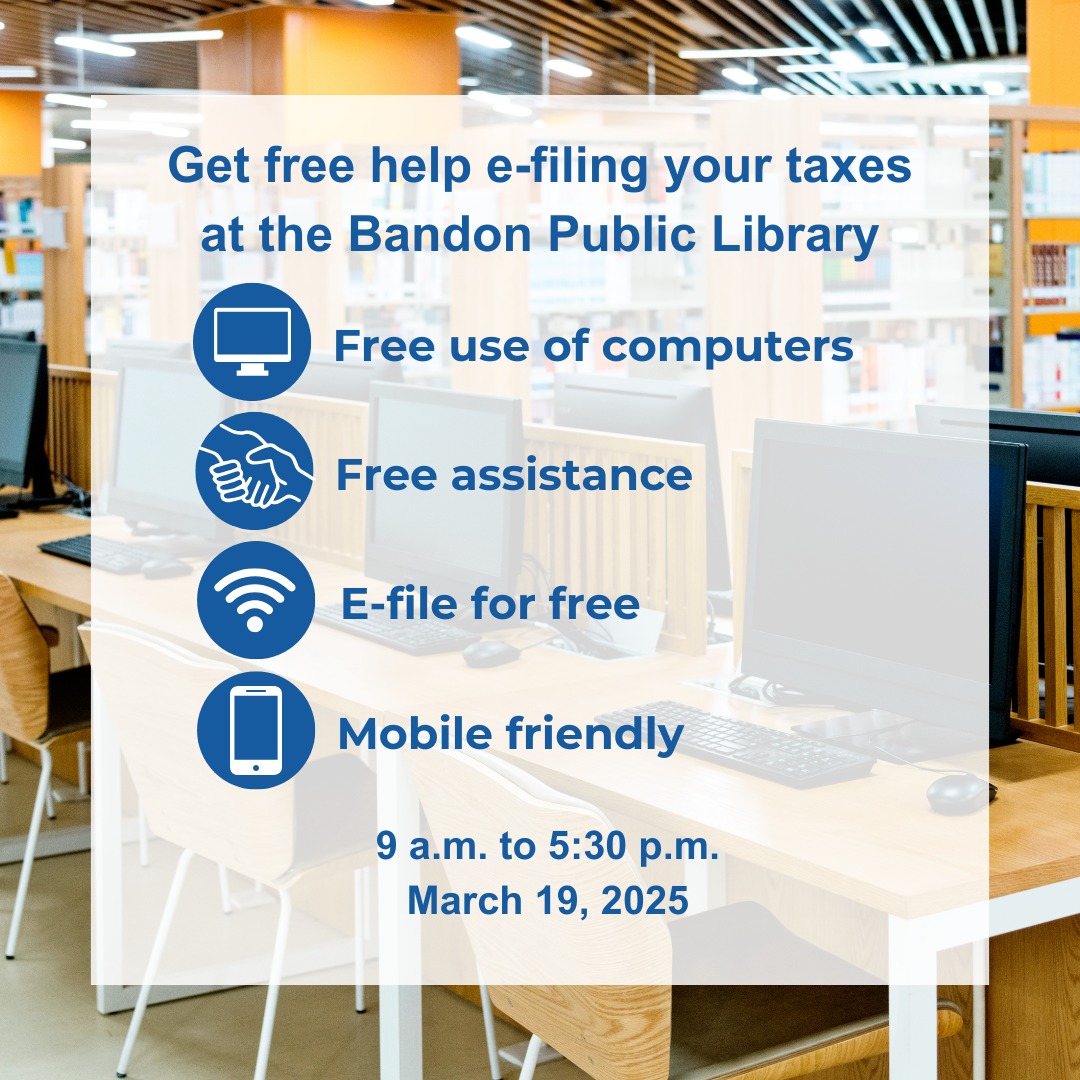 Get free help e-filing your taxes at the Bandon Public Library

Free use of computers

Free assistance

E-file for free

Mobile friendly

9 a.m. to 5:30 p.m.
March 19, 2025